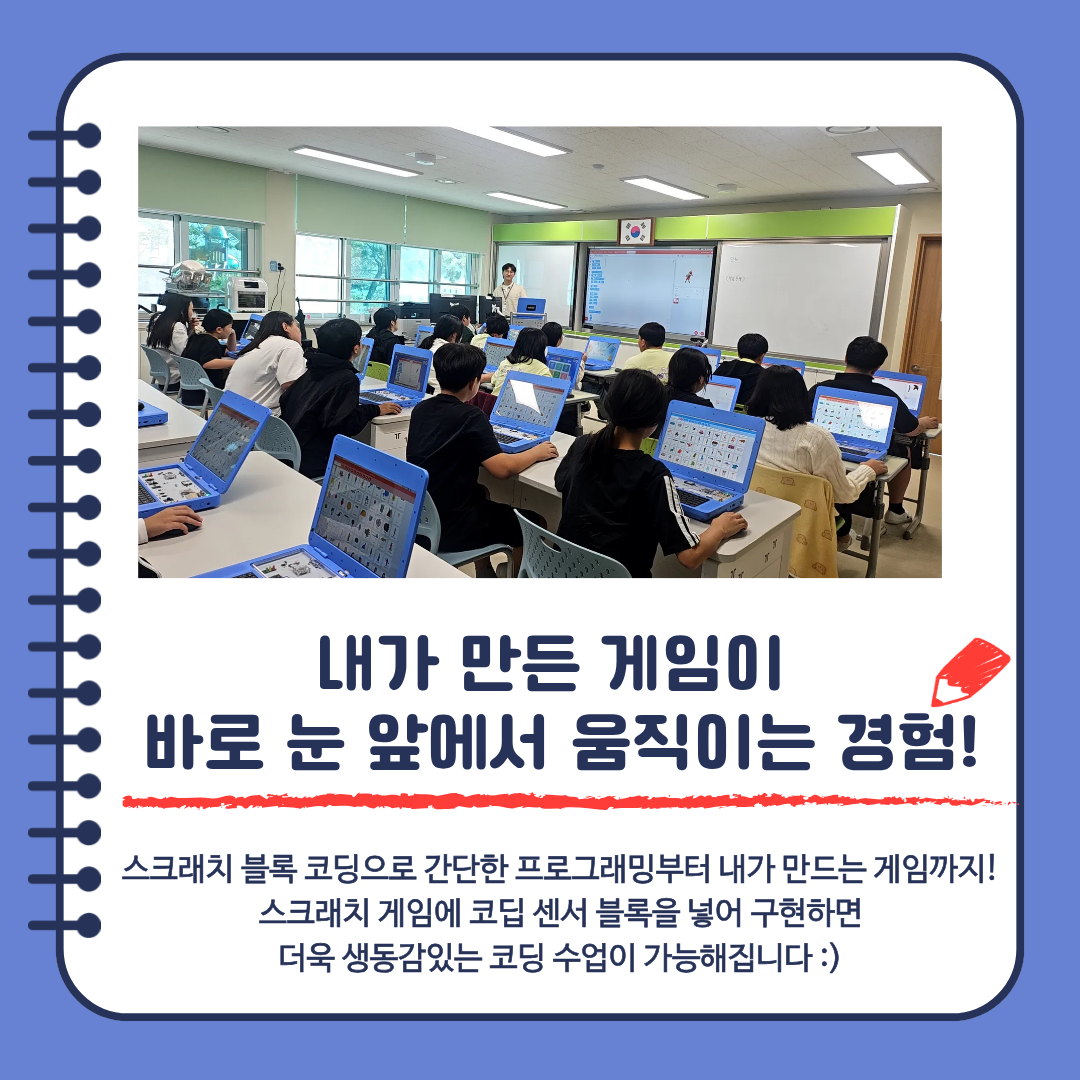 내가 만든 게임이
바로 눈 앞에서 움직이는 경험!

스크래치 블록 코딩으로 간단한 프로그래밍부터 내가 만드는 게임까지!
스크래치 게임에 코딥 센서 블록을 넣어 구현하면
더욱 생동감있는 코딩 수업이 가능해집니다 :)